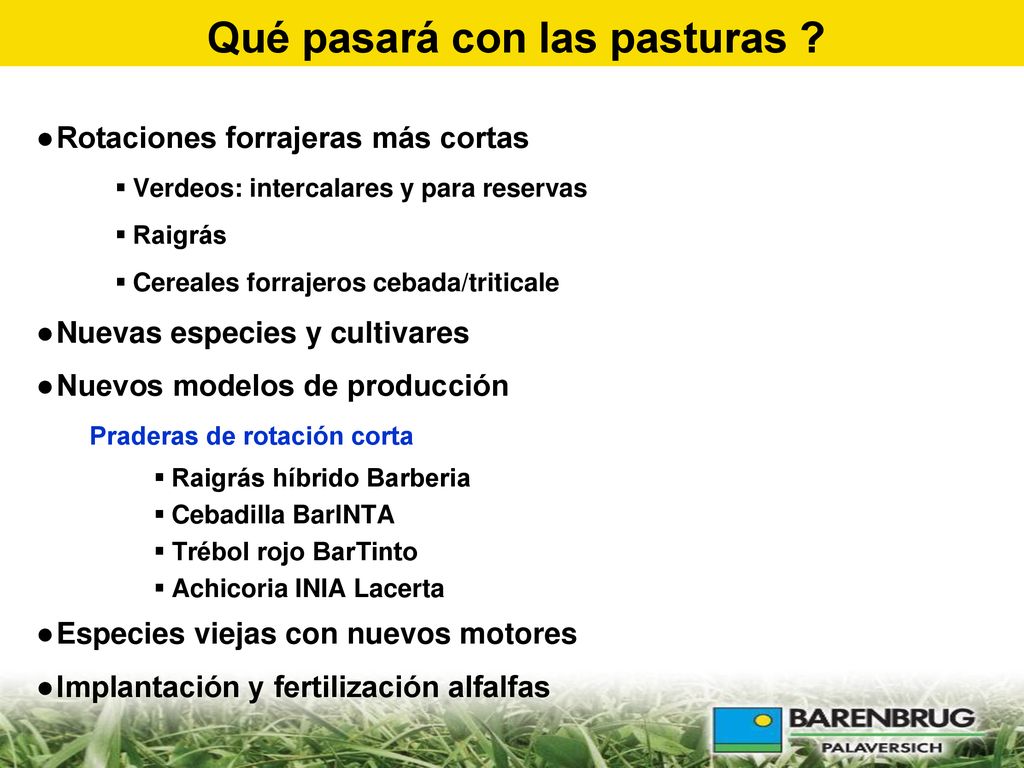 Qué pasará con las pasturas ?

●Rotaciones forrajeras más cortas

▪ Verdeos: intercalares y para reservas

▪ Raigrás

▪ Cereales forrajeros cebada/triticale

●Nuevas especies y cultivares

●Nuevos modelos de producción

Praderas de rotación corta

▪ Raigrás híbrido Barberia
▪ Cebadilla BarINTA
▪ Trébol rojo BarTinto
▪ Achicoria INIA Lacerta

●Especies viejas con nuevos motores

●Implantación y fertilización alfalfas

BARENBRUG
PALAVERSICH